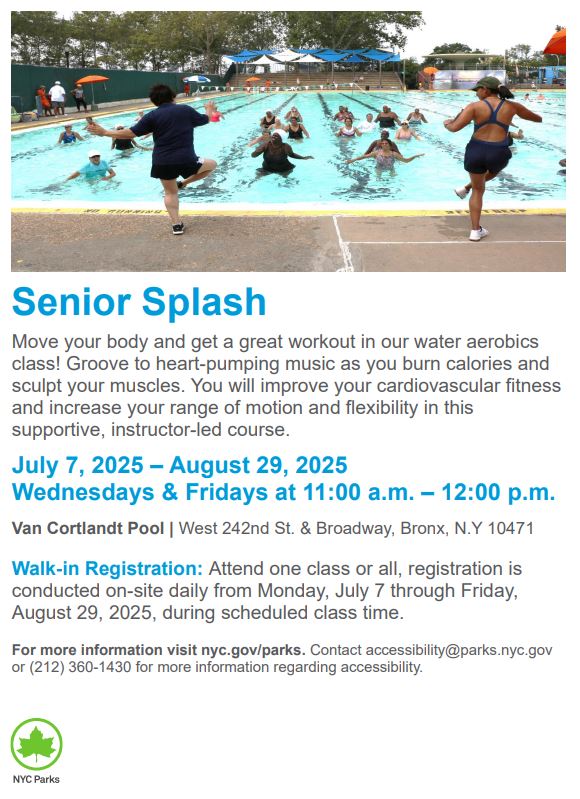 Senior Splash

Move your body and get a great workout in our water aerobics class! Groove to heart-pumping music as you burn calories and sculpt your muscles. You will improve your cardiovascular fitness and increase your range of motion and flexibility in this supportive, instructor-led course.

July 7, 2025 – August 29, 2025
Wednesdays & Fridays at 11:00 a.m. – 12:00 p.m.

Van Cortlandt Pool | West 242nd St. & Broadway, Bronx, N.Y 10471

Walk-in Registration: Attend one class or all, registration is conducted on-site daily from Monday, July 7 through Friday, August 29, 2025, during scheduled class time.

For more information visit nyc.gov/parks. Contact accessibility@parks.nyc.gov or (212) 360-1430 for more information regarding accessibility.

NYC Parks